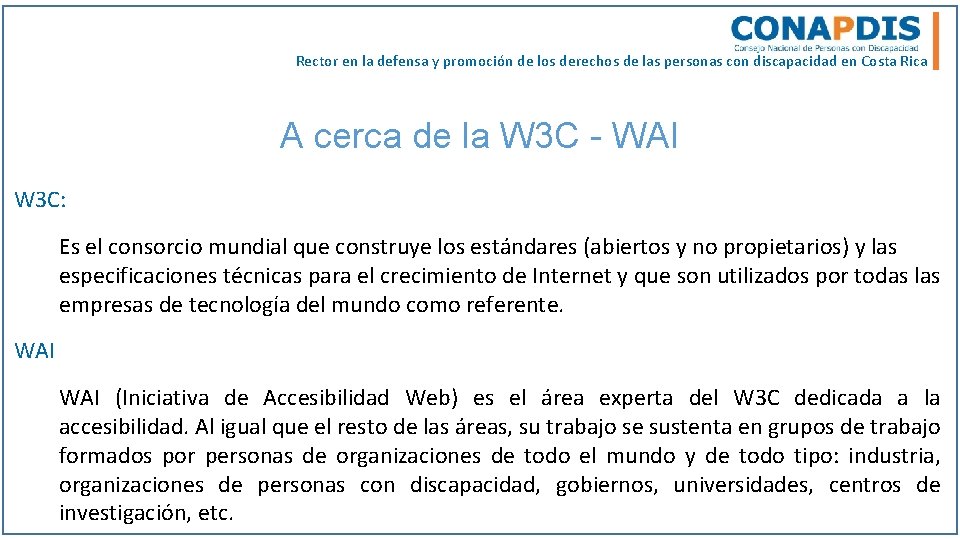 CONAPDIS
Consejo Nacional de Personas con Discapacidad

Rector en la defensa y promoción de los derechos de las personas con discapacidad en Costa Rica

A cerca de la W3C - WAI

W3C:

Es el consorcio mundial que construye los estándares (abiertos y no propietarios) y las especificaciones técnicas para el crecimiento de Internet y que son utilizados por todas las empresas de tecnología del mundo como referente.

WAI

WAI (Iniciativa de Accesibilidad Web) es el área experta del W3C dedicada a la accesibilidad. Al igual que el resto de las áreas, su trabajo se sustenta en grupos de trabajo formados por personas de organizaciones de todo el mundo y de todo tipo: industria, organizaciones de personas con discapacidad, gobiernos, universidades, centros de investigación, etc.